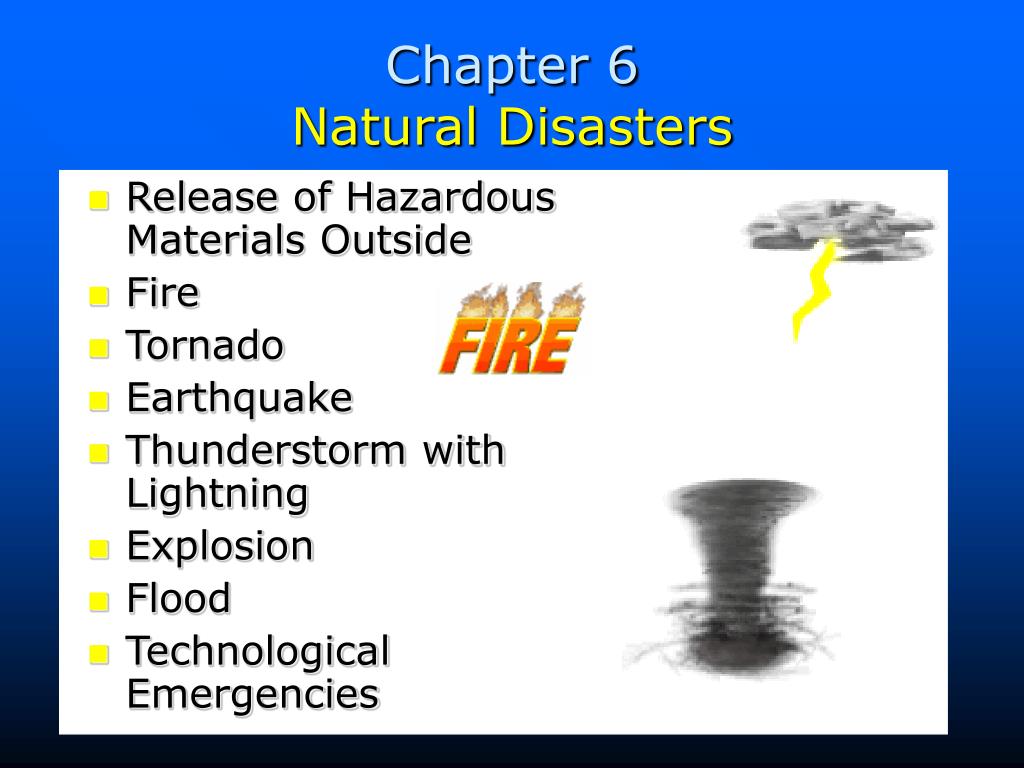 Chapter 6
Natural Disasters

- Release of Hazardous Materials Outside
- Fire
- Tornado
- Earthquake
- Thunderstorm with Lightning
- Explosion
- Flood
- Technological Emergencies

FIRE